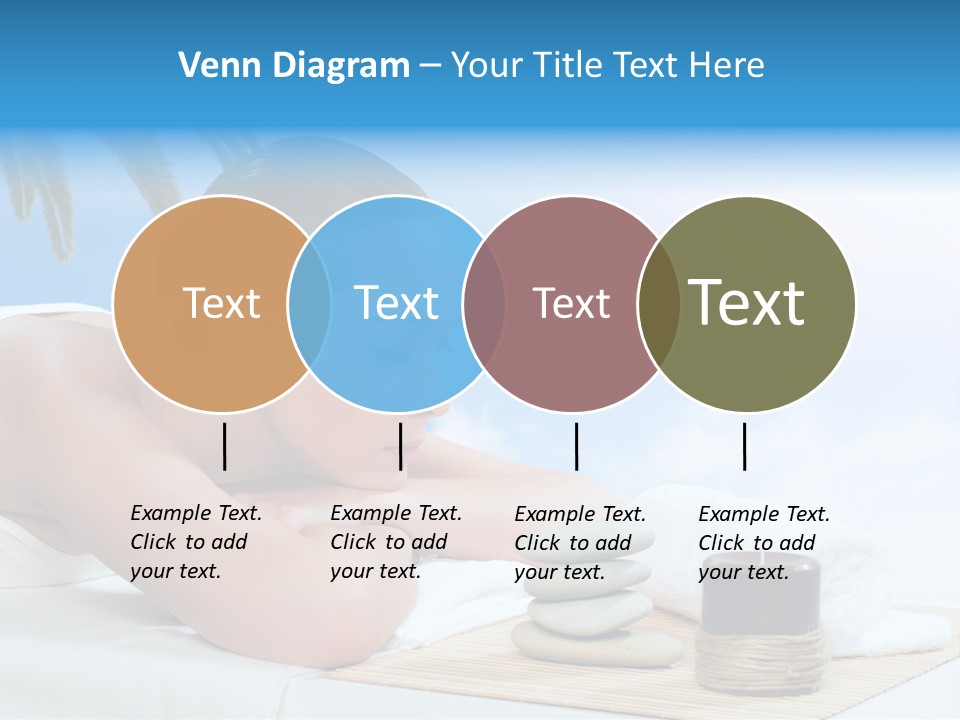 Venn Diagram – Your Title Text Here

Text

Text

Text

Text

Example Text. Click to add your text.

Example Text. Click to add your text.

Example Text. Click to add your text.

Example Text. Click to add your text.